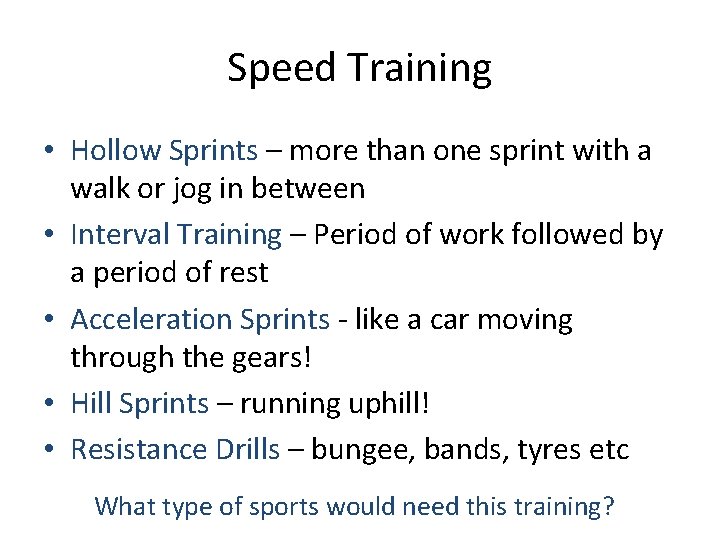 Speed Training

• Hollow Sprints – more than one sprint with a walk or jog in between

• Interval Training – Period of work followed by a period of rest

• Acceleration Sprints - like a car moving through the gears!

• Hill Sprints – running uphill!

• Resistance Drills – bungee, bands, tyres etc

What type of sports would need this training?